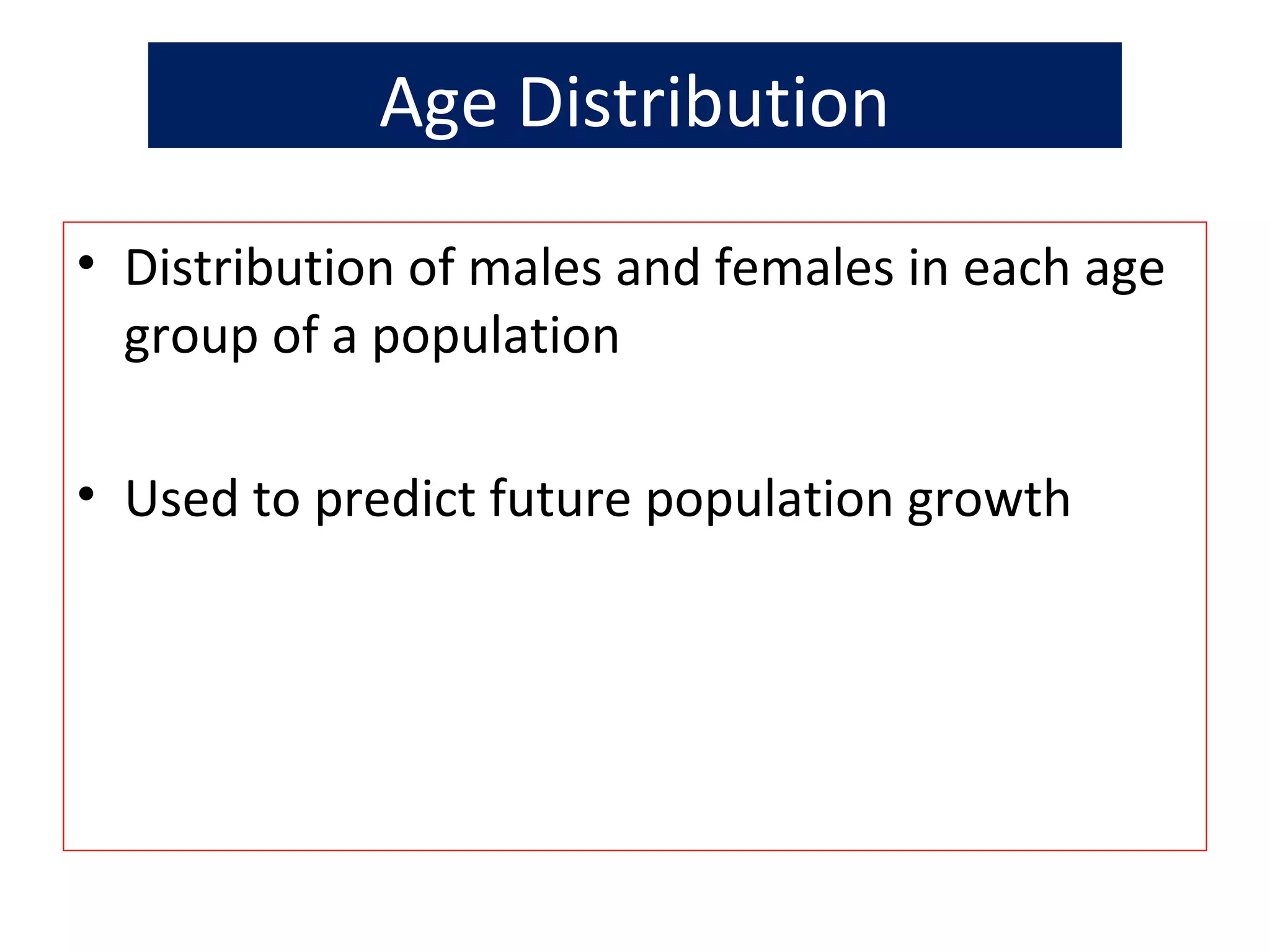 Age Distribution

• Distribution of males and females in each age group of a population

• Used to predict future population growth